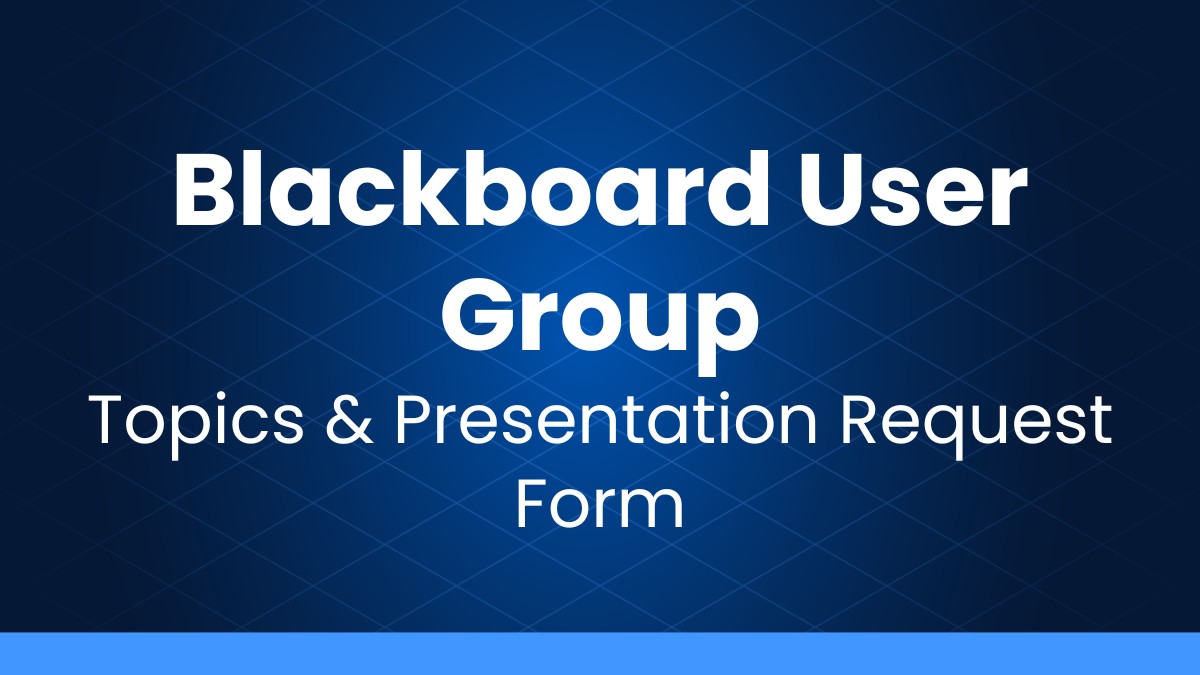 Blackboard User Group

Topics & Presentation Request Form